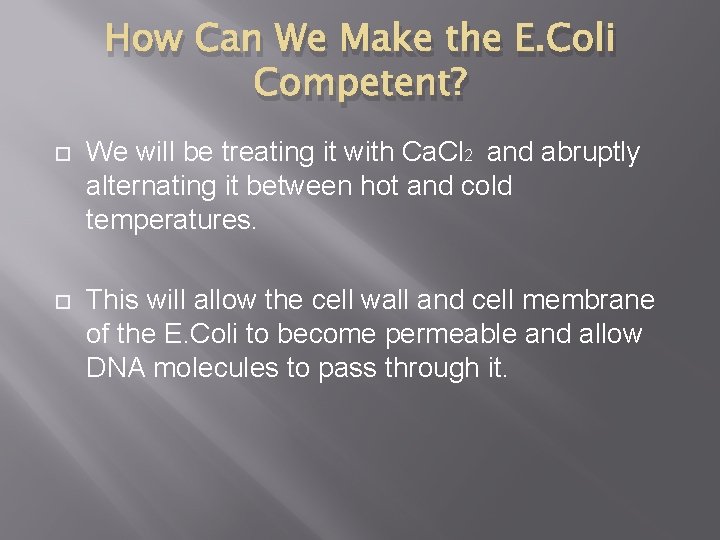 How Can We Make the E.Coli Competent?

We will be treating it with $CaCl_2$ and abruptly alternating it between hot and cold temperatures.

This will allow the cell wall and cell membrane of the E.Coli to become permeable and allow DNA molecules to pass through it.